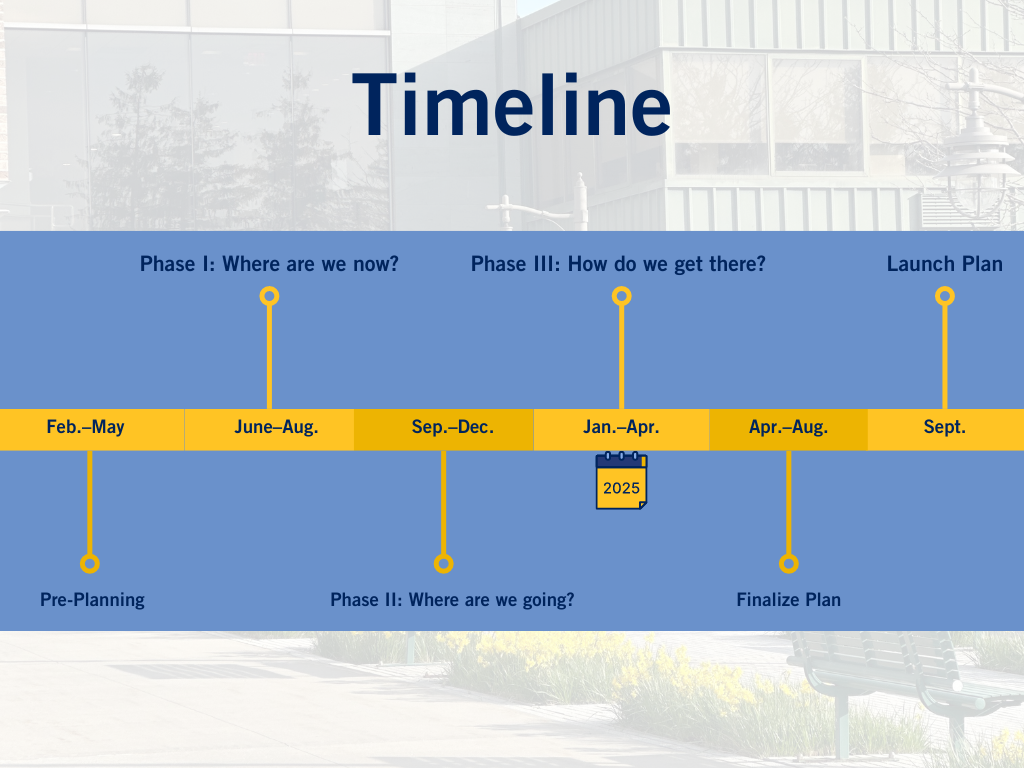 Timeline

Phase I: Where are we now?

Phase III: How do we get there?

Launch Plan

Feb.–May

June–Aug.

Sep.–Dec.

Jan.–Apr.

Apr.–Aug.

Sept.

2025

Pre-Planning

Phase II: Where are we going?

Finalize Plan